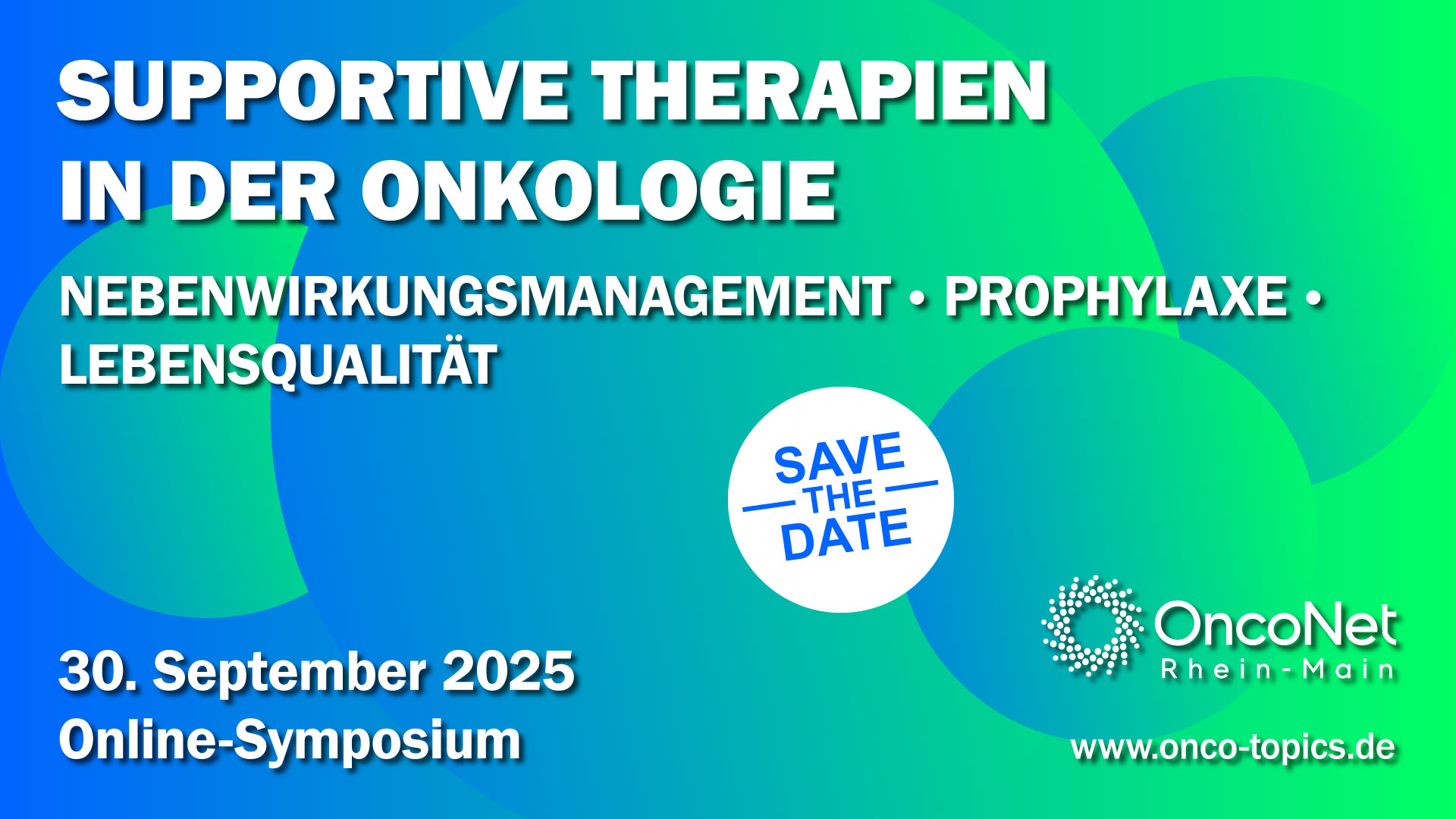 SUPPORTIVE THERAPIEN IN DER ONKOLOGIE

NEBENWIRKUNGSMANAGEMENT • PROPHYLAXE • LEBENSQUALITÄT

SAVE THE DATE

30. September 2025
Online-Symposium

OncoNet
Rhein-Main

www.onco-topics.de